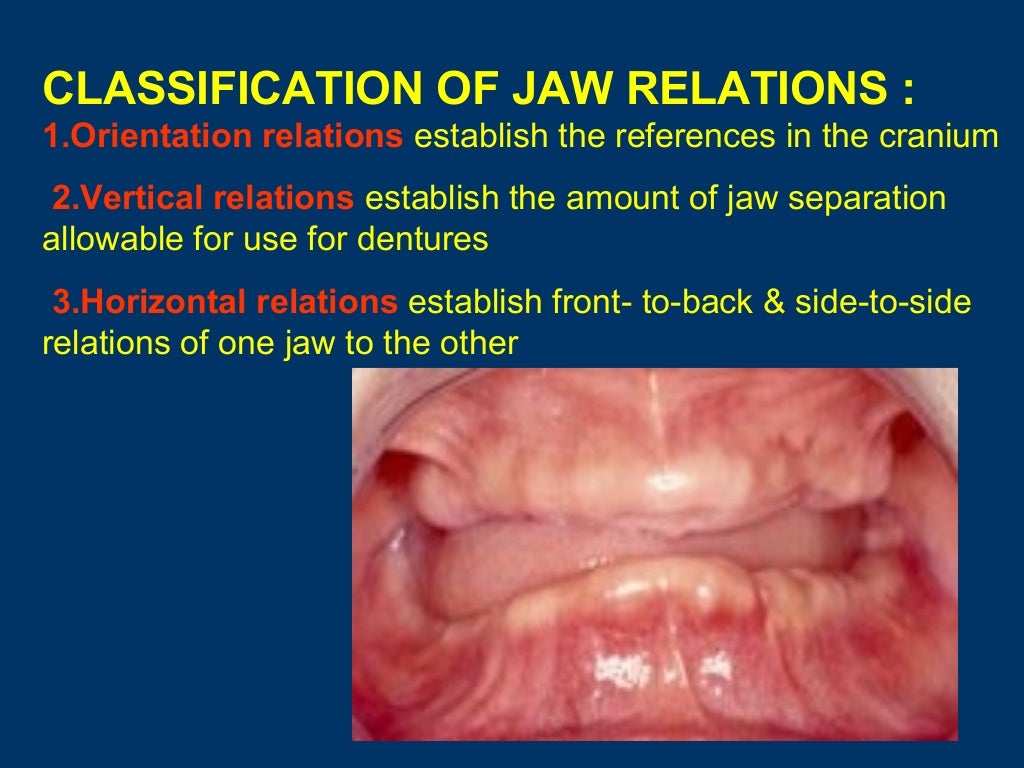 CLASSIFICATION OF JAW RELATIONS :
1.Orientation relations establish the references in the cranium

2.Vertical relations establish the amount of jaw separation allowable for use for dentures

3.Horizontal relations establish front- to-back & side-to-side relations of one jaw to the other